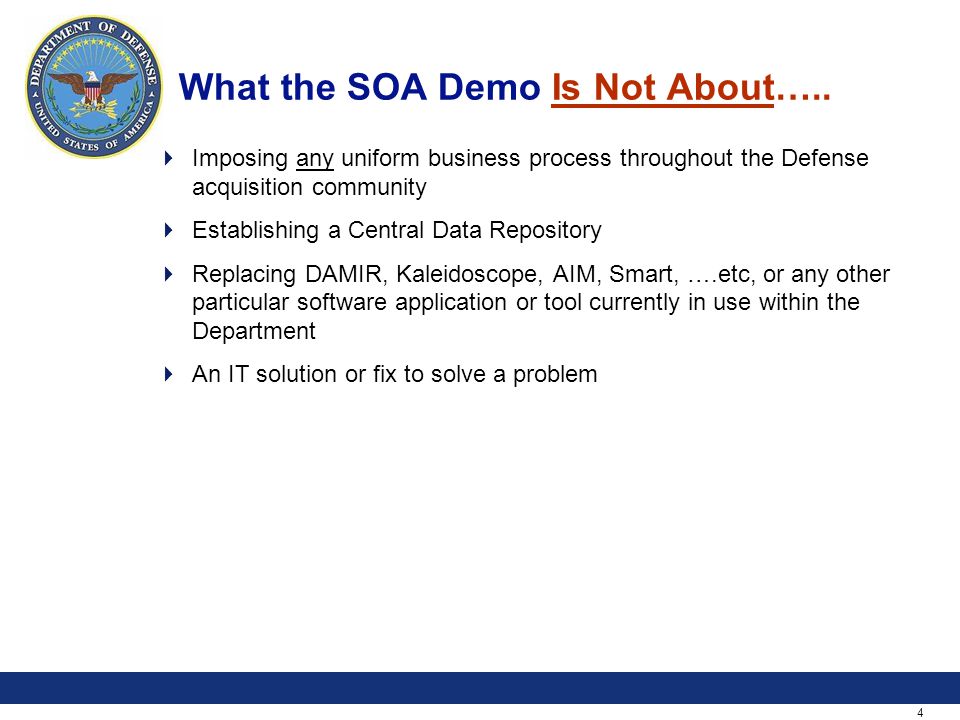 DEPARTMENT OF DEFENSE
UNITED STATES OF AMERICA

What the SOA Demo Is Not About…..

Imposing any uniform business process throughout the Defense acquisition community

Establishing a Central Data Repository

Replacing DAMIR, Kaleidoscope, AIM, Smart, ….etc, or any other particular software application or tool currently in use within the Department

An IT solution or fix to solve a problem

4